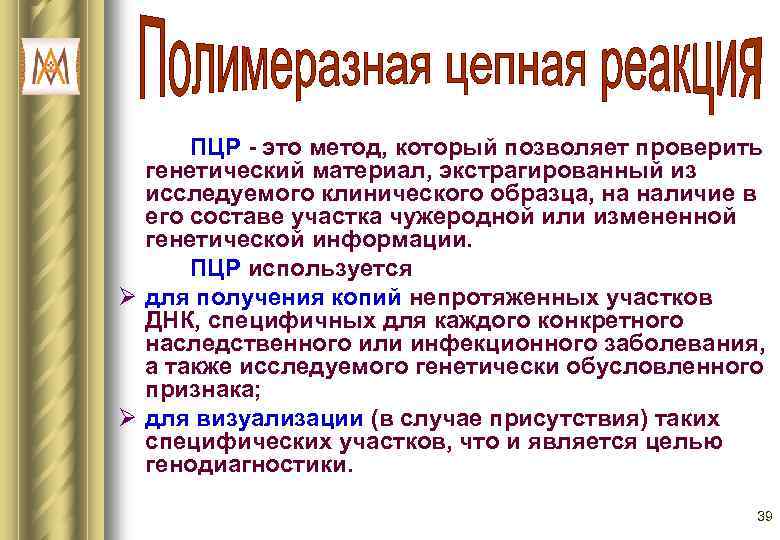 Полимеразная цепная реакция

ПЦР - это метод, который позволяет проверить генетический материал, экстрагированный из исследуемого клинического образца, на наличие в его составе участка чужеродной или измененной генетической информации.

ПЦР используется

➢ для получения копий непротяженных участков ДНК, специфичных для каждого конкретного наследственного или инфекционного заболевания, а также исследуемого генетически обусловленного признака;

➢ для визуализации (в случае присутствия) таких специфических участков, что и является целью генодиагностики.

39